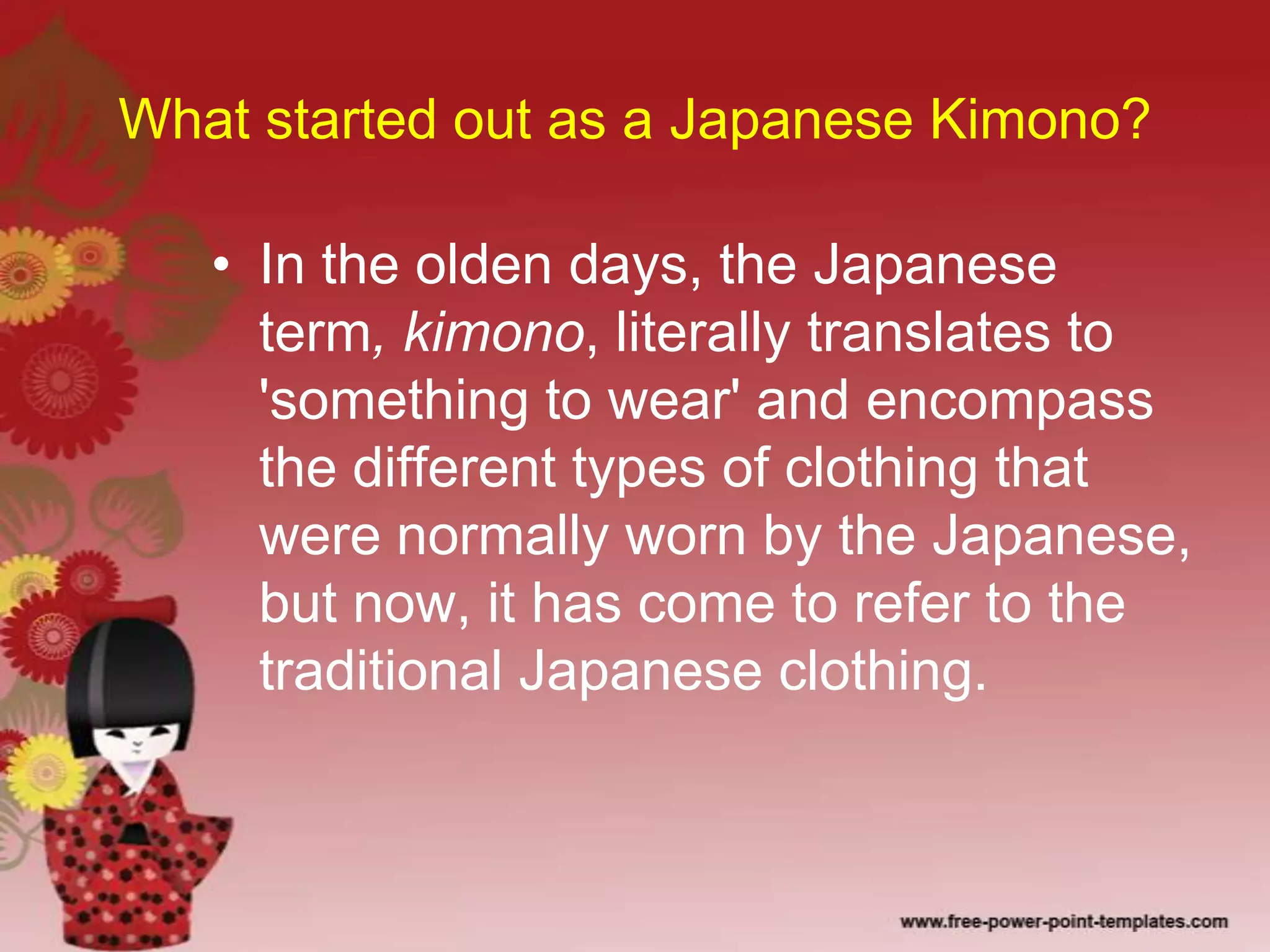 What started out as a Japanese Kimono?

• In the olden days, the Japanese term, kimono, literally translates to 'something to wear' and encompass the different types of clothing that were normally worn by the Japanese, but now, it has come to refer to the traditional Japanese clothing.

www.free-power-point-templates.com